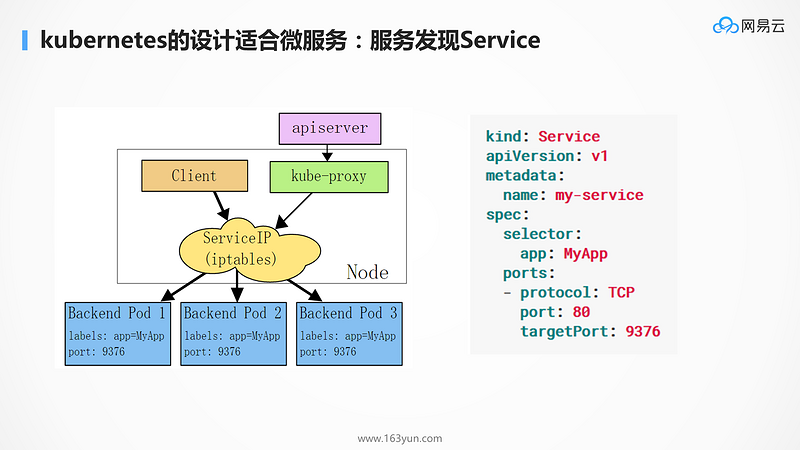 kubernetes的设计适合微服务：服务发现Service

网易云

apiserver

Client

kube-proxy

ServiceIP
(iptables)

Node

Backend Pod 1
labels: app=MyApp
port: 9376

Backend Pod 2
labels: app=MyApp
port: 9376

Backend Pod 3
labels: app=MyApp
port: 9376

kind: Service
apiVersion: v1
metadata:
  name: my-service
spec:
  selector:
    app: MyApp
  ports:
  - protocol: TCP
    port: 80
    targetPort: 9376

www.163yun.com